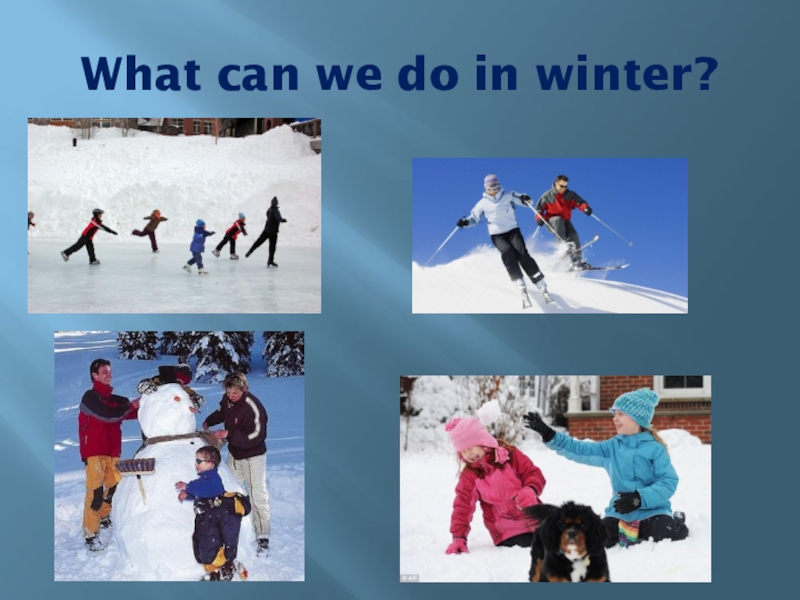 What can we do in winter?